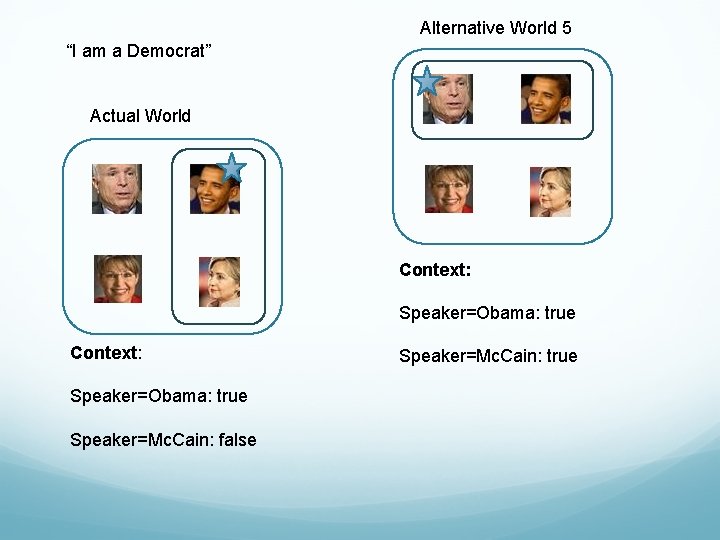 “I am a Democrat”

Actual World

Context:

Speaker=Obama: true

Speaker=McCain: false

Alternative World 5

Context:

Speaker=Obama: true

Speaker=McCain: true